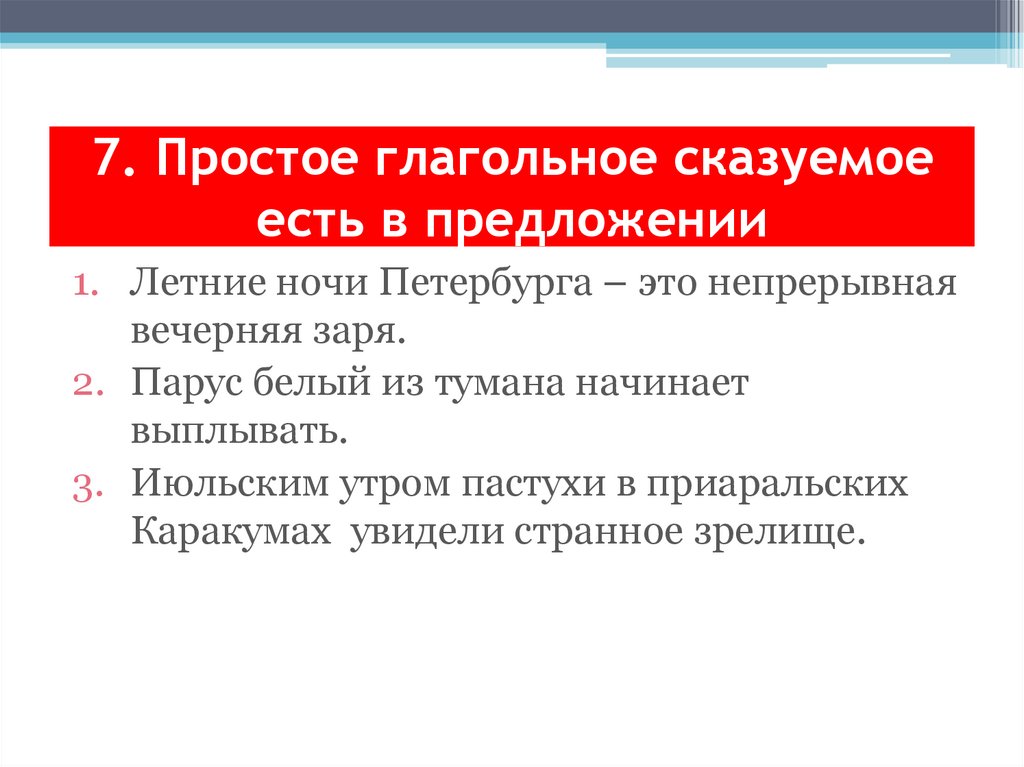 7. Простое глагольное сказуемое есть в предложении

1. Летние ночи Петербурга – это непрерывная вечерняя заря.
2. Парус белый из тумана начинает выплывать.
3. Июльским утром пастухи в приаральских Каракумах увидели странное зрелище.